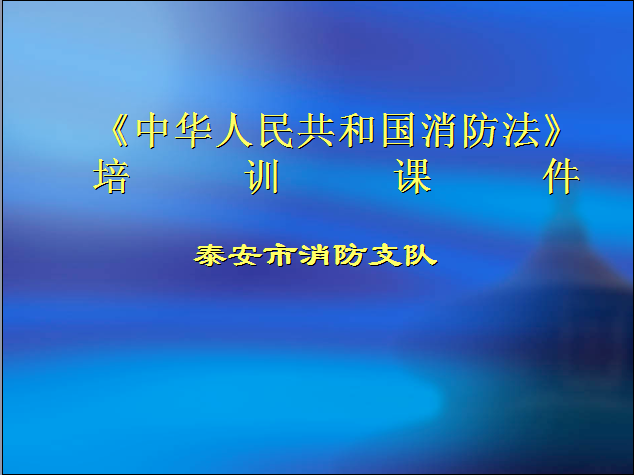 《中华人民共和国消防法》
培　训　课　件

泰安市消防支队